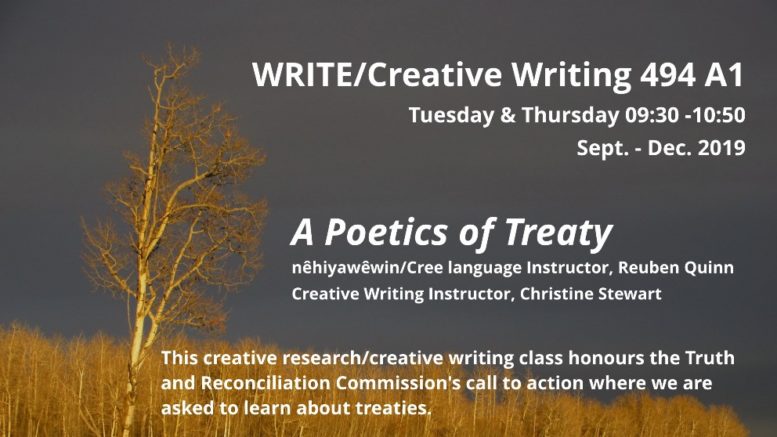 WRITE/Creative Writing 494 A1

Tuesday & Thursday 09:30 -10:50

Sept. - Dec. 2019

A Poetics of Treaty

nêhiyawêwin/Cree language Instructor, Reuben Quinn

Creative Writing Instructor, Christine Stewart

This creative research/creative writing class honours the Truth and Reconciliation Commission's call to action where we are asked to learn about treaties.